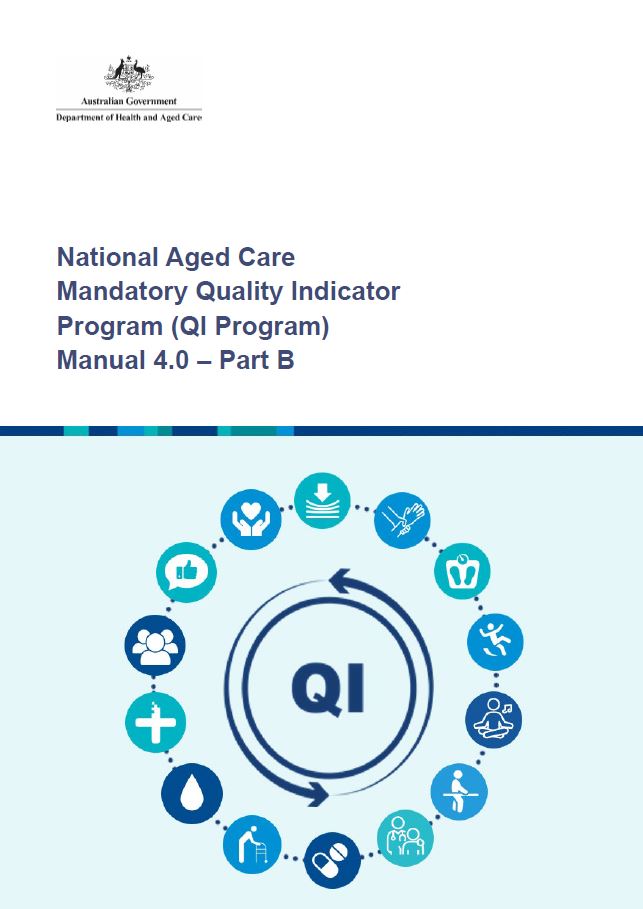 Australian Government
Department of Health and Aged Care

National Aged Care Mandatory Quality Indicator Program (QI Program) Manual 4.0 – Part B

QI